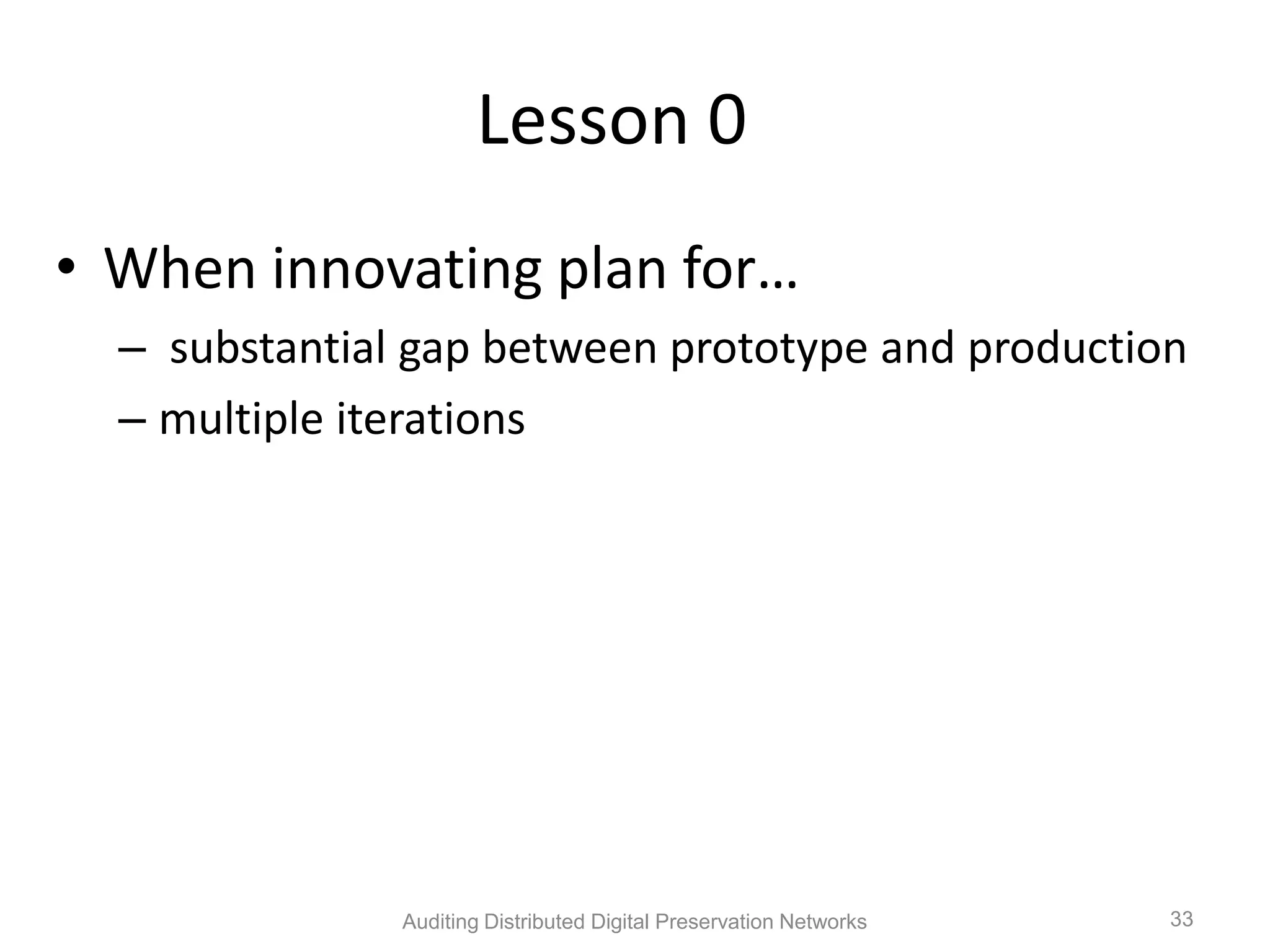 Lesson 0

• When innovating plan for…
  – substantial gap between prototype and production
  – multiple iterations

Auditing Distributed Digital Preservation Networks

33